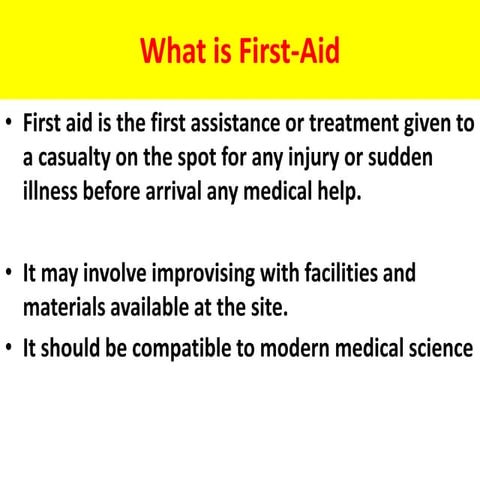 What is First-Aid

• First aid is the first assistance or treatment given to a casualty on the spot for any injury or sudden illness before arrival any medical help.

• It may involve improvising with facilities and materials available at the site.

• It should be compatible to modern medical science